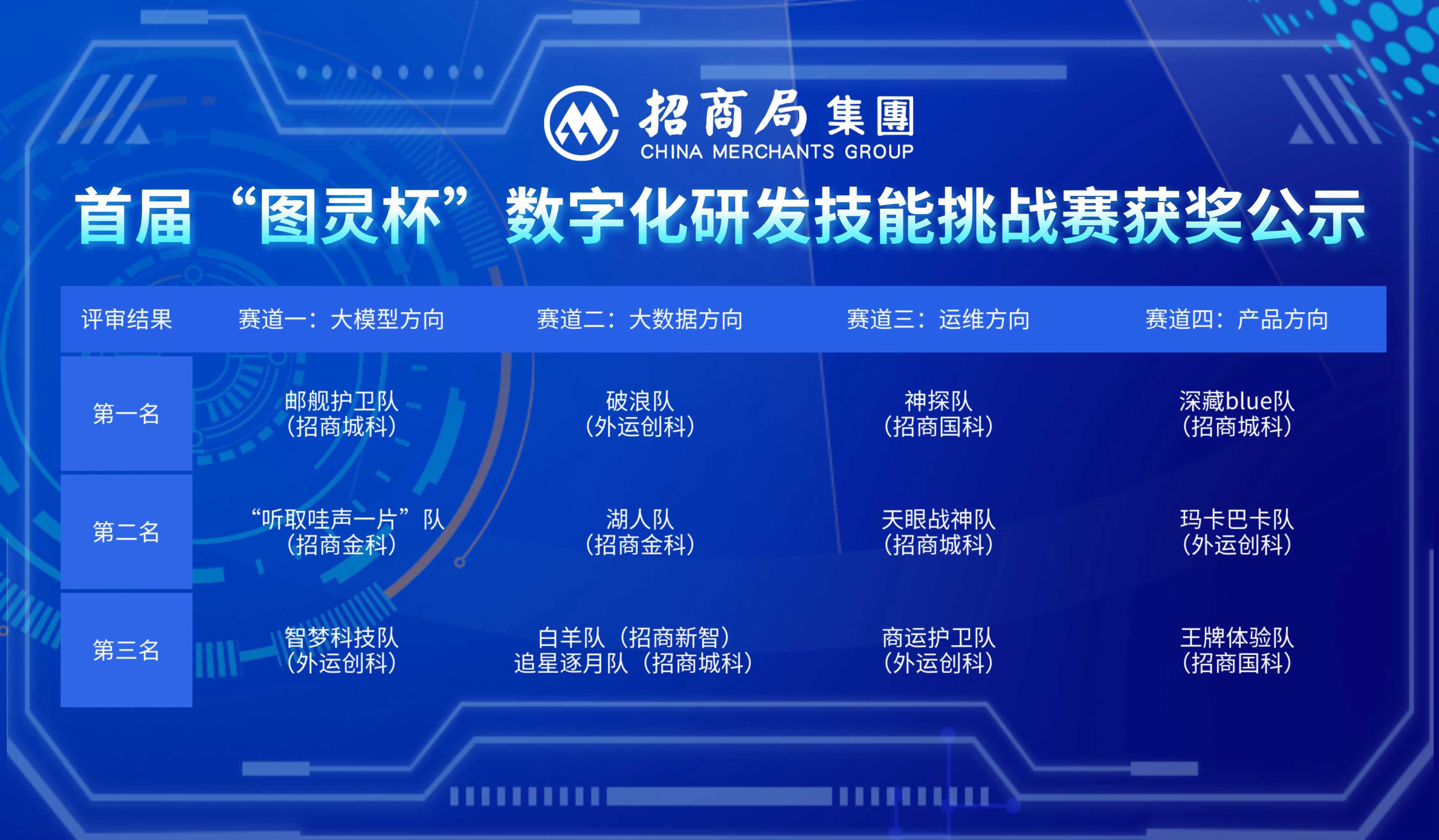 招商局集團
CHINA MERCHANTS GROUP

首届“图灵杯”数字化研发技能挑战赛获奖公示

| 评审结果 | 赛道一：大模型方向 | 赛道二：大数据方向 | 赛道三：运维方向 | 赛道四：产品方向 |
|---|---|---|---|---|
| 第一名 | 邮舰护卫队（招商城科） | 破浪队（外运创科） | 神探队（招商国科） | 深藏blue队（招商城科） |
| 第二名 | “听取哇声一片”队（招商金科） | 湖人队（招商金科） | 天眼战神队（招商城科） | 玛卡巴卡队（外运创科） |
| 第三名 | 智梦科技队（外运创科） | 白羊队（招商新智） 追星逐月队（招商城科） | 商运护卫队（外运创科） | 王牌体验队（招商国科） |